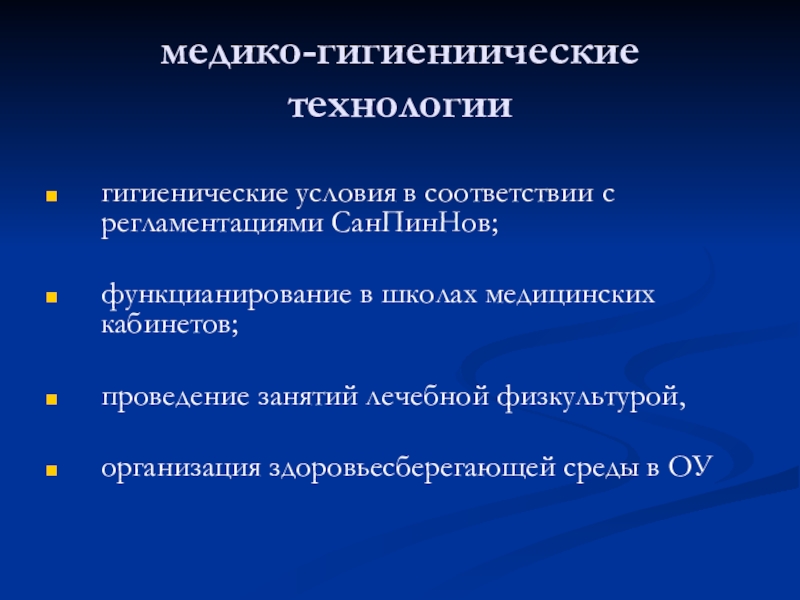 медико-гигиениические технологии

гигиенические условия в соответствии с регламентациями СанПинНов;

функцианирование в школах медицинских кабинетов;

проведение занятий лечебной физкультурой,

организация здоровьесберегающей среды в ОУ